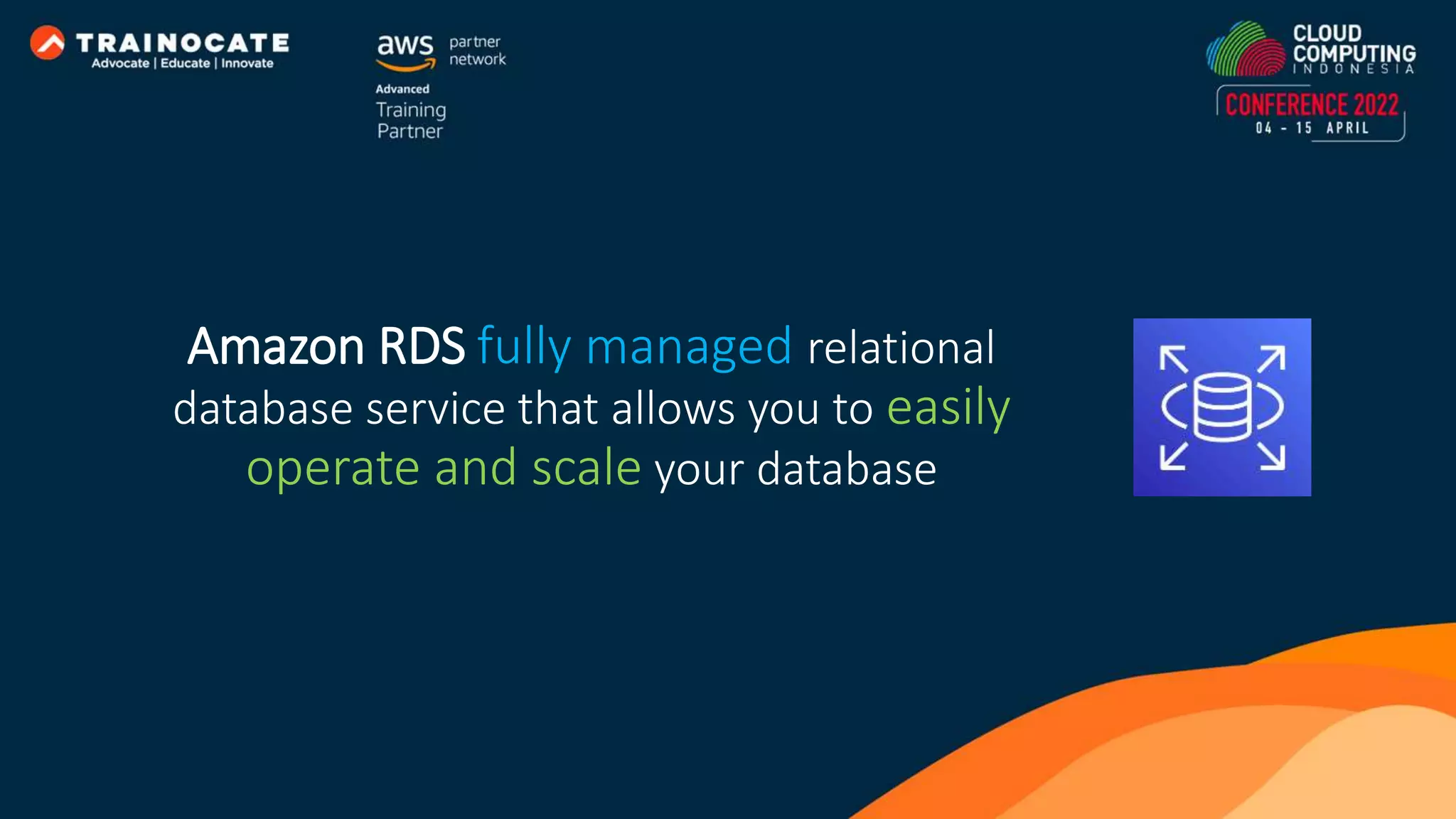 TRAINOCATE
Advocate | Educate | Innovate

aws partner network
Advanced
Training
Partner

CLOUD COMPUTING
INDONESIA
CONFERENCE 2022
04 - 15 APRIL

Amazon RDS fully managed relational database service that allows you to easily operate and scale your database